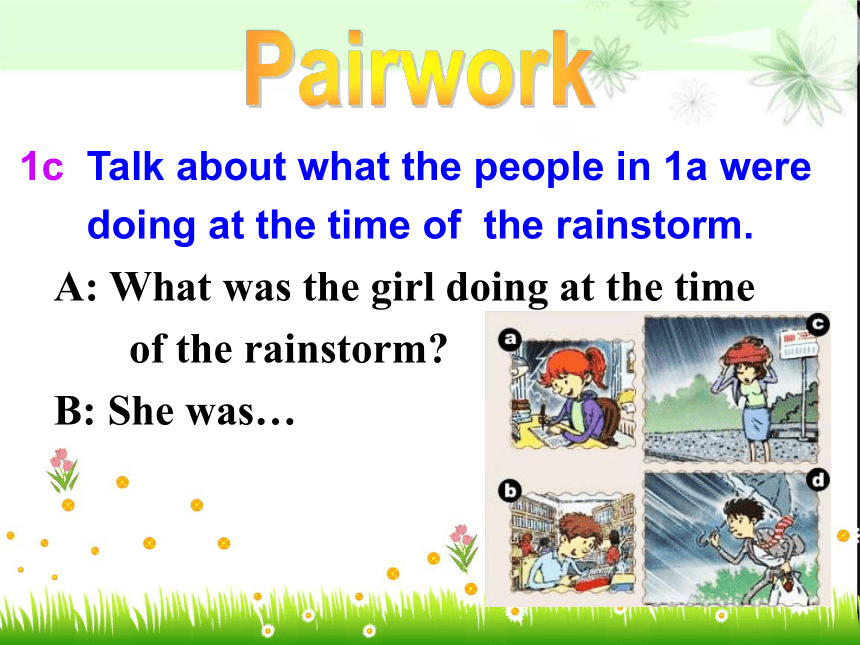 Pairwork

1c Talk about what the people in 1a were doing at the time of the rainstorm.

A: What was the girl doing at the time of the rainstorm?

B: She was…

a

c

b

d